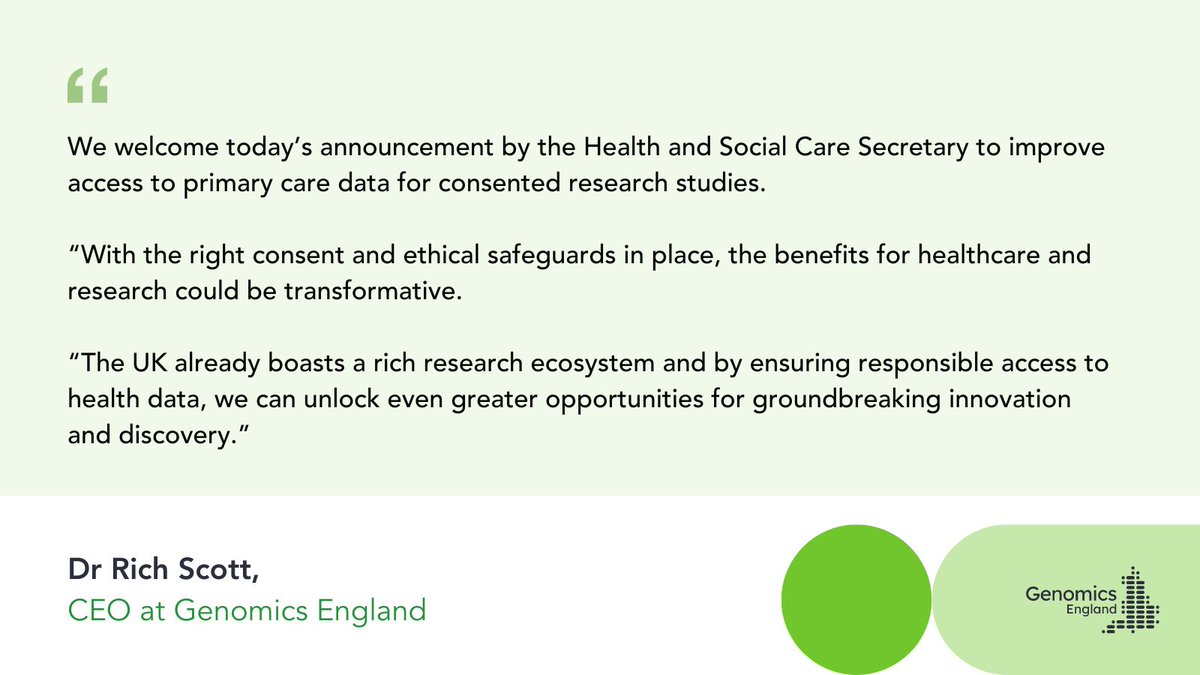 “

We welcome today’s announcement by the Health and Social Care Secretary to improve access to primary care data for consented research studies.

“With the right consent and ethical safeguards in place, the benefits for healthcare and research could be transformative.

“The UK already boasts a rich research ecosystem and by ensuring responsible access to health data, we can unlock even greater opportunities for groundbreaking innovation and discovery.”

Dr Rich Scott,
CEO at Genomics England

Genomics England